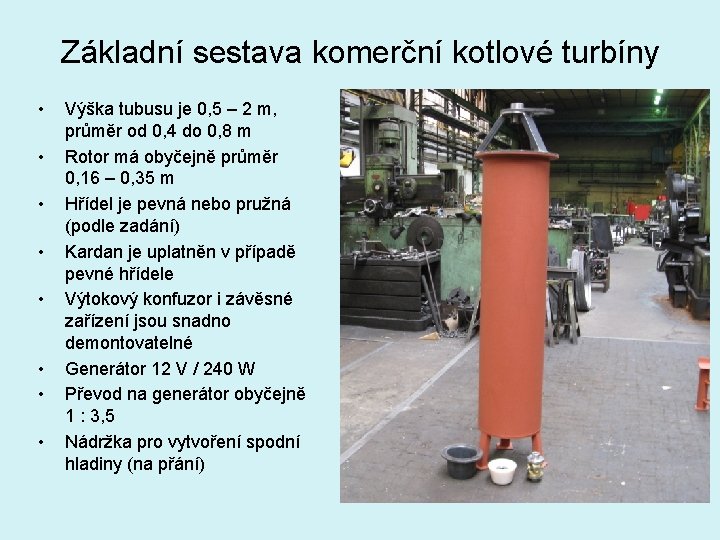 Základní sestava komerční kotlové turbíny

• Výška tubusu je 0,5 – 2 m, průměr od 0,4 do 0,8 m
• Rotor má obyčejně průměr 0,16 – 0,35 m
• Hřídel je pevná nebo pružná (podle zadání)
• Kardan je uplatněn v případě pevné hřídele
• Výtokový konfuzor i závěsné zařízení jsou snadno demontovatelné
• Generátor 12 V / 240 W
• Převod na generátor obyčejně 1 : 3,5
• Nádržka pro vytvoření spodní hladiny (na přání)